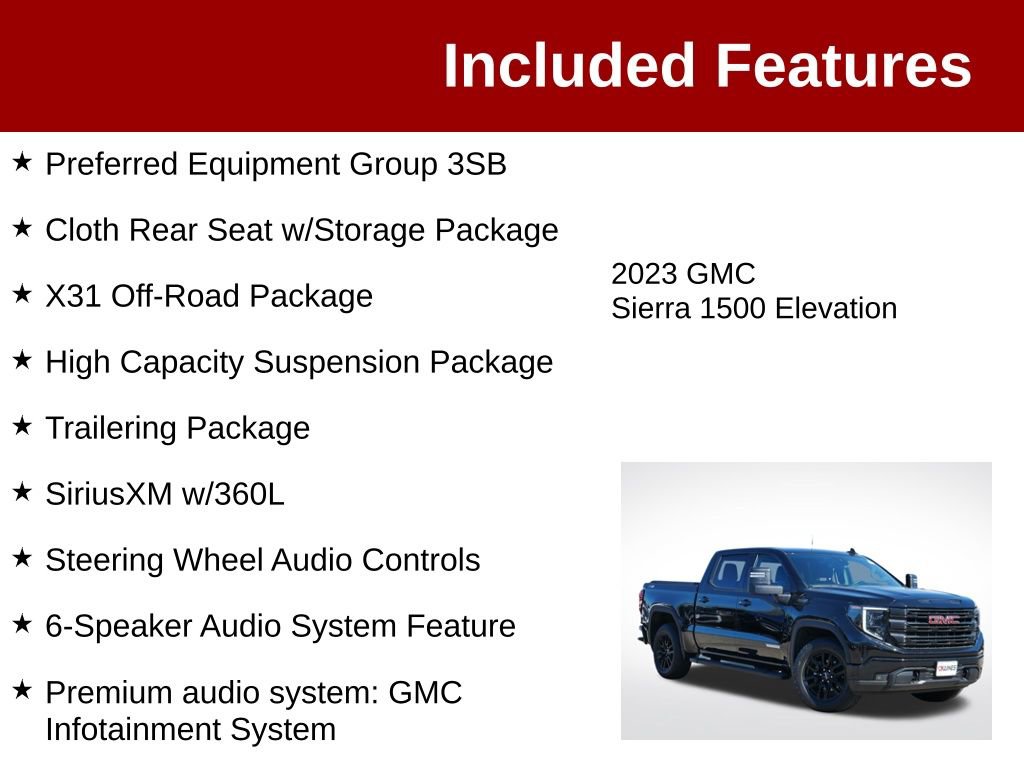 Included Features

★ Preferred Equipment Group 3SB

★ Cloth Rear Seat w/Storage Package

★ X31 Off-Road Package

★ High Capacity Suspension Package

★ Trailering Package

★ SiriusXM w/360L

★ Steering Wheel Audio Controls

★ 6-Speaker Audio System Feature

★ Premium audio system: GMC Infotainment System

2023 GMC
Sierra 1500 Elevation

GMC